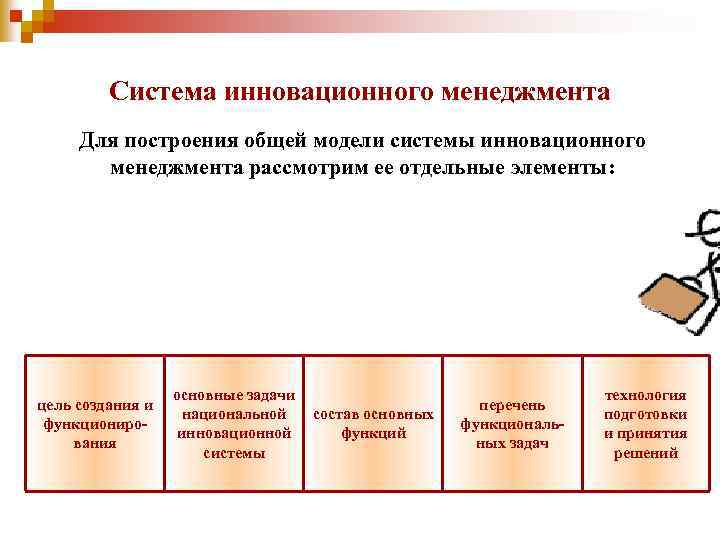 Система инновационного менеджмента

Для построения общей модели системы инновационного менеджмента рассмотрим ее отдельные элементы:

| цель создания и функционирования | основные задачи национальной инновационной системы | состав основных функций | перечень функциональных задач | технология подготовки и принятия решений |
|---|---|---|---|---|